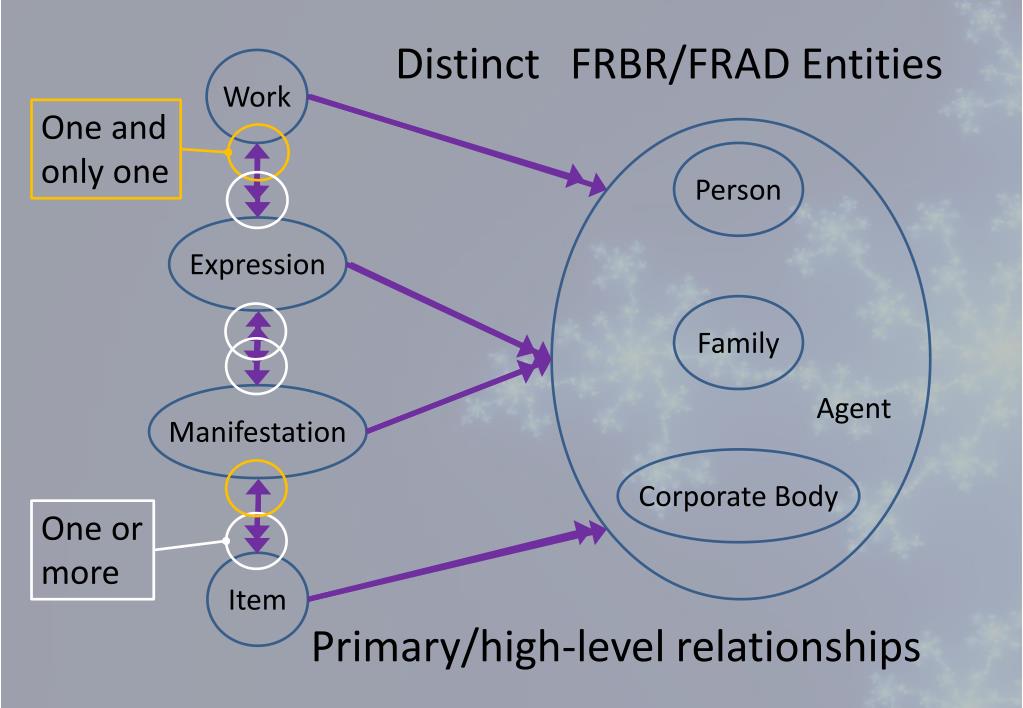 Distinct FRBR/FRAD Entities

Work

One and only one

Expression

Manifestation

One or more

Item

Person

Family

Agent

Corporate Body

Primary/high-level relationships